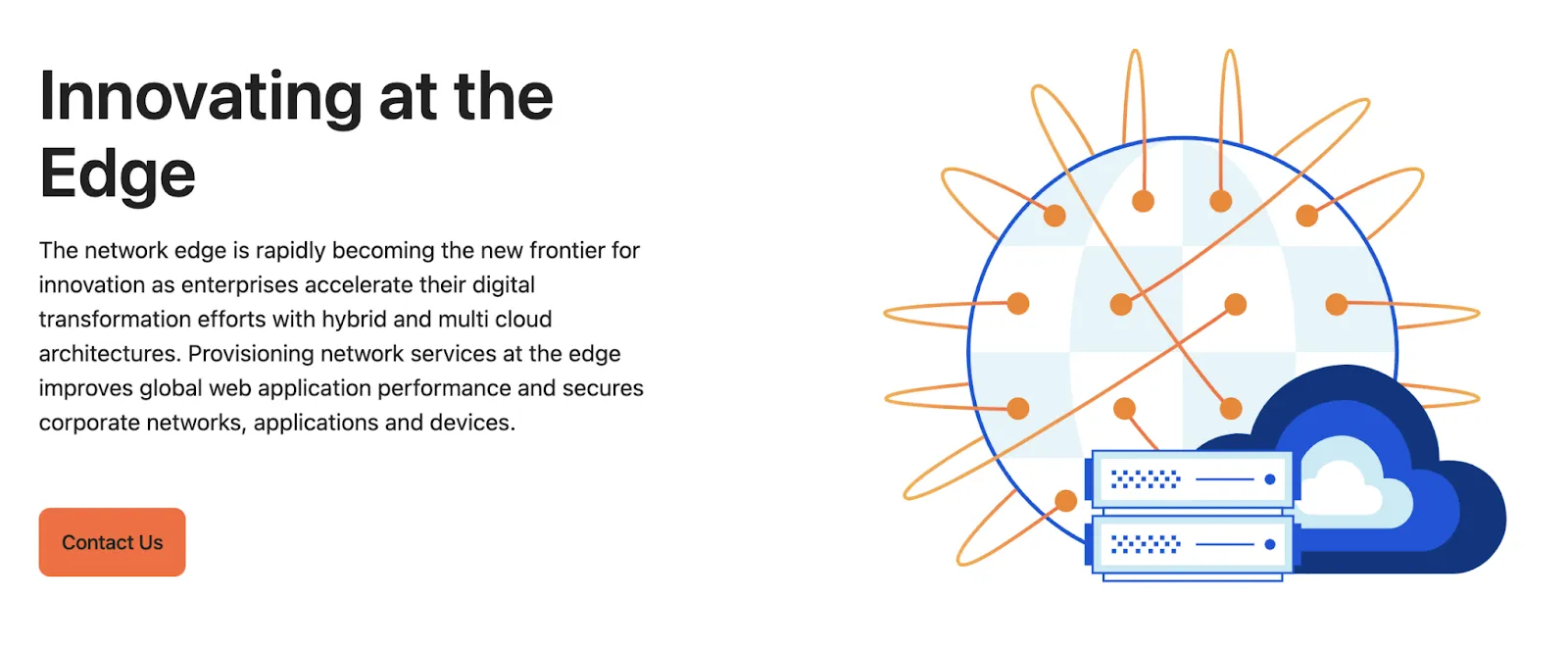 Innovating at the Edge

The network edge is rapidly becoming the new frontier for innovation as enterprises accelerate their digital transformation efforts with hybrid and multi cloud architectures. Provisioning network services at the edge improves global web application performance and secures corporate networks, applications and devices.

Contact Us